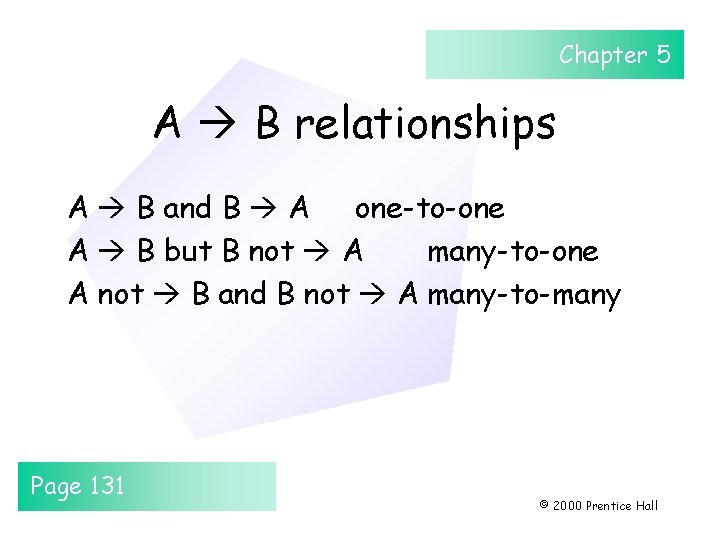 Chapter 5

A → B relationships

A → B and B → A one-to-one
A → B but B not → A many-to-one
A not → B and B not → A many-to-many

Page 131

© 2000 Prentice Hall